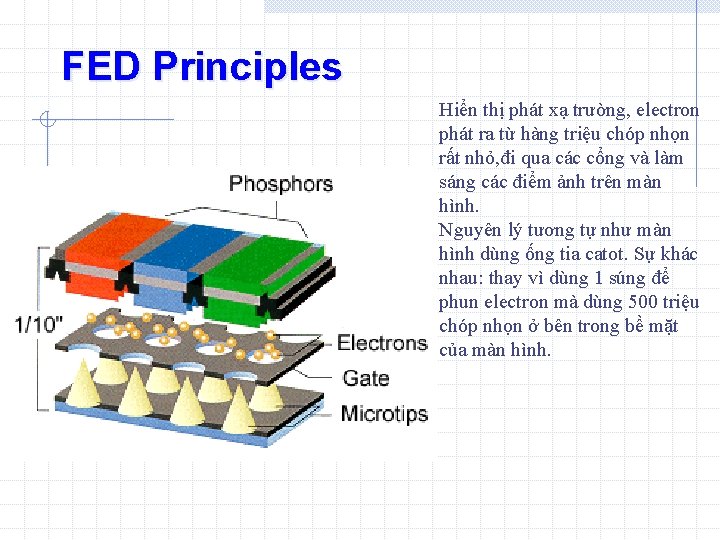 FED Principles

Phosphors

1/10"

Electrons

Gate

Microtips

Hiển thị phát xạ trường, electron phát ra từ hàng triệu chóp nhọn rất nhỏ,đi qua các cổng và làm sáng các điểm ảnh trên màn hình.
Nguyên lý tương tự như màn hình dùng ống tia catot. Sự khác nhau: thay vì dùng 1 súng để phun electron mà dùng 500 triệu chóp nhọn ở bên trong bề mặt của màn hình.